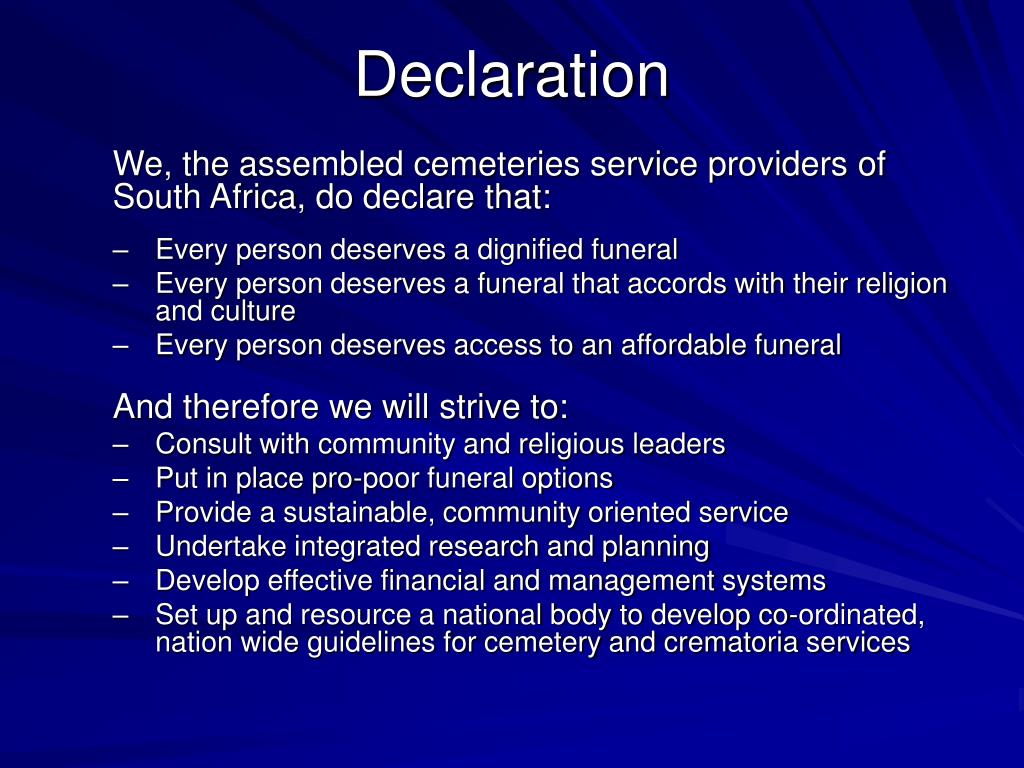 Declaration

We, the assembled cemeteries service providers of South Africa, do declare that:

– Every person deserves a dignified funeral
– Every person deserves a funeral that accords with their religion and culture
– Every person deserves access to an affordable funeral

And therefore we will strive to:
– Consult with community and religious leaders
– Put in place pro-poor funeral options
– Provide a sustainable, community oriented service
– Undertake integrated research and planning
– Develop effective financial and management systems
– Set up and resource a national body to develop co-ordinated, nation wide guidelines for cemetery and crematoria services